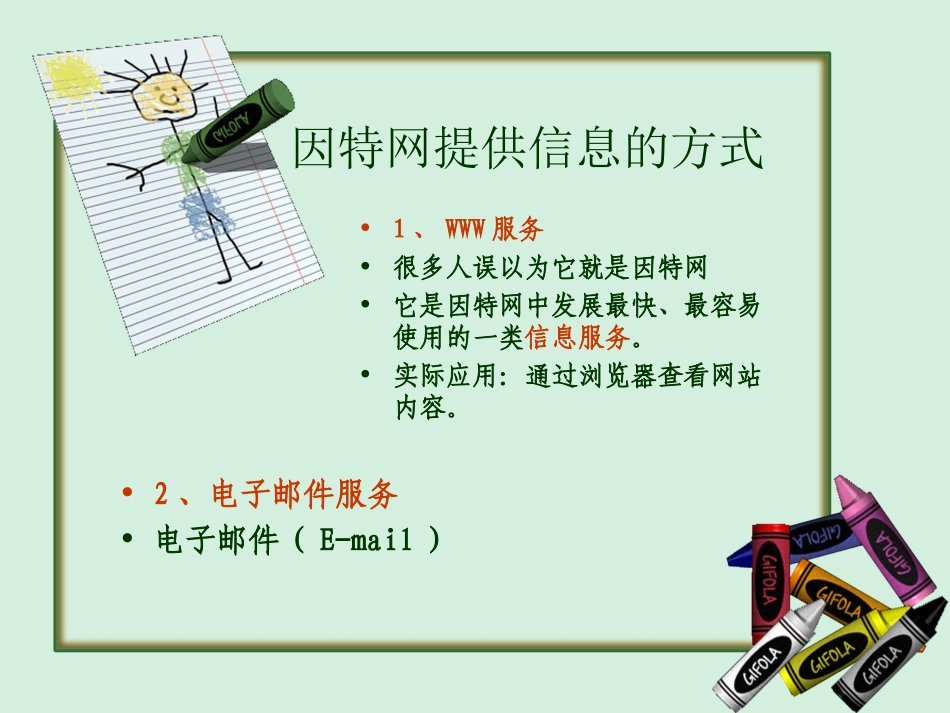 GIFOLA

因特网提供信息的方式

• 1、WWW服务
• 很多人误以为它就是因特网
• 它是因特网中发展最快、最容易使用的一类信息服务。
• 实际应用：通过浏览器查看网站内容。

• 2、电子邮件服务
• 电子邮件（E-mail）

GIFOLA GIFOLA GIFOLA GIFOLA GIFOLA GIFOLA GIFOLA